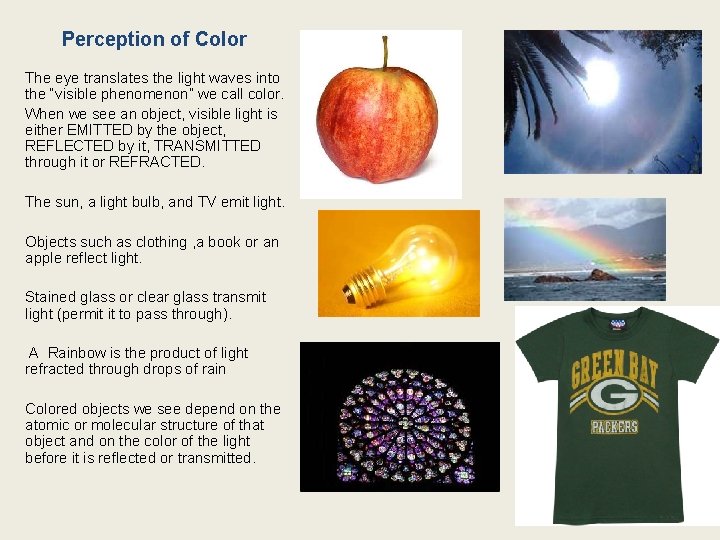 Perception of Color

The eye translates the light waves into the "visible phenomenon" we call color.

When we see an object, visible light is either EMITTED by the object, REFLECTED by it, TRANSMITTED through it or REFRACTED.

The sun, a light bulb, and TV emit light.

Objects such as clothing ,a book or an apple reflect light.

Stained glass or clear glass transmit light (permit it to pass through).

A Rainbow is the product of light refracted through drops of rain

Colored objects we see depend on the atomic or molecular structure of that object and on the color of the light before it is reflected or transmitted.

GREEN BAY
G
PACKERS